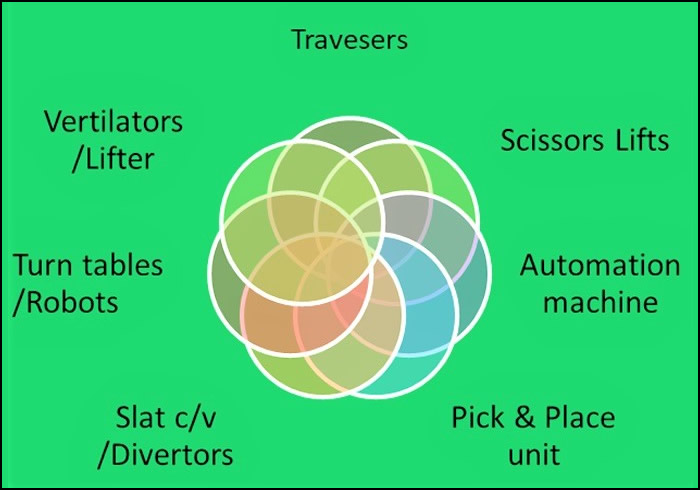 Travesers

Vertilators /Lifter

Scissors Lifts

Turn tables /Robots

Automation machine

Slat c/v /Divertors

Pick & Place unit